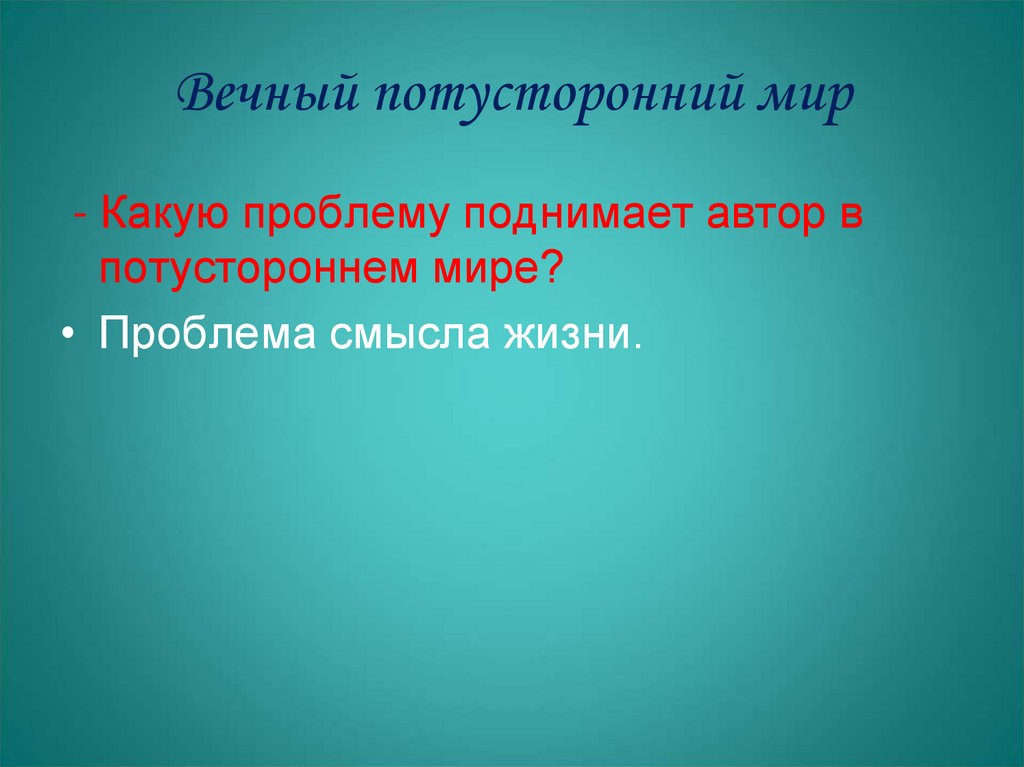 Вечный потусторонний мир

- Какую проблему поднимает автор в потустороннем мире?

• Проблема смысла жизни.